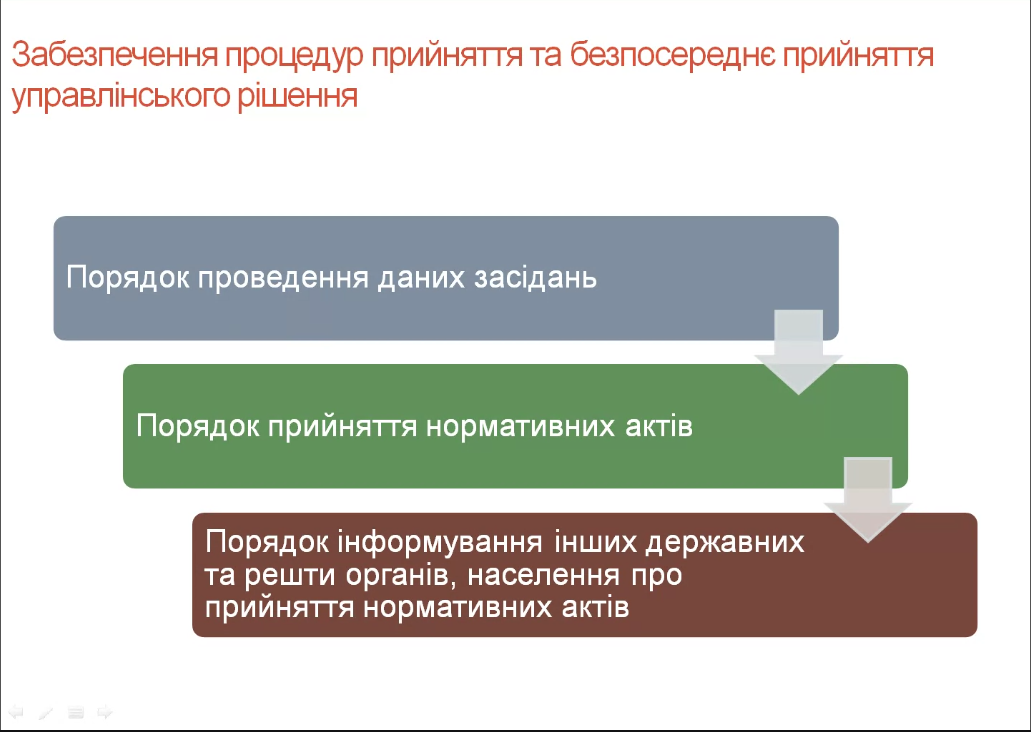 Забезпечення процедур прийняття та безпосереднє прийняття управлінського рішення

Порядок проведення даних засідань

Порядок прийняття нормативних актів

Порядок інформування інших державних та решти органів, населення про прийняття нормативних актів